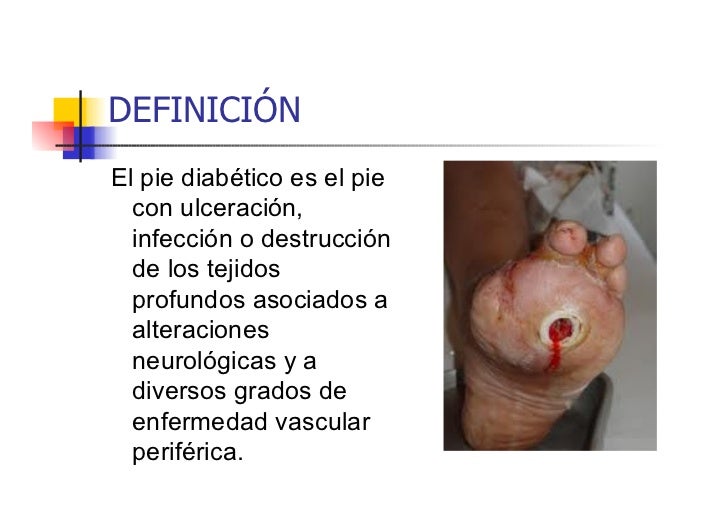 DEFINICIÓN

El pie diabético es el pie con ulceración, infección o destrucción de los tejidos profundos asociados a alteraciones neurológicas y a diversos grados de enfermedad vascular periférica.